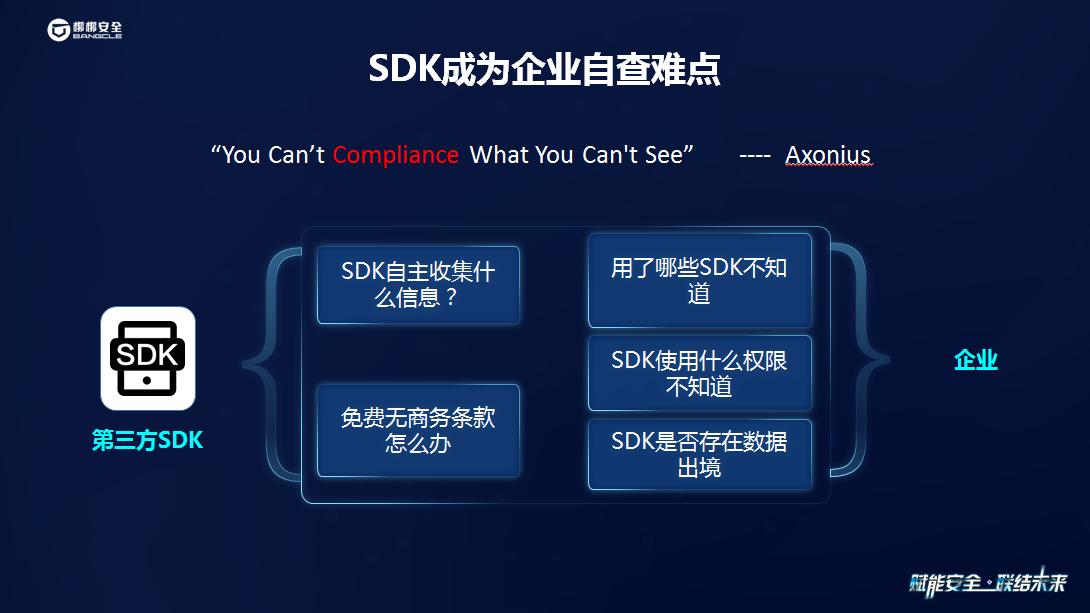 梆梆安全
BANGCLE

SDK成为企业自查难点

“You Can’t Compliance What You Can't See” ---- Axonius

SDK

第三方SDK

SDK自主收集什么信息？

免费无商务条款怎么办

用了哪些SDK不知道

SDK使用什么权限不知道

SDK是否存在数据出境

企业

赋能安全·联结未来